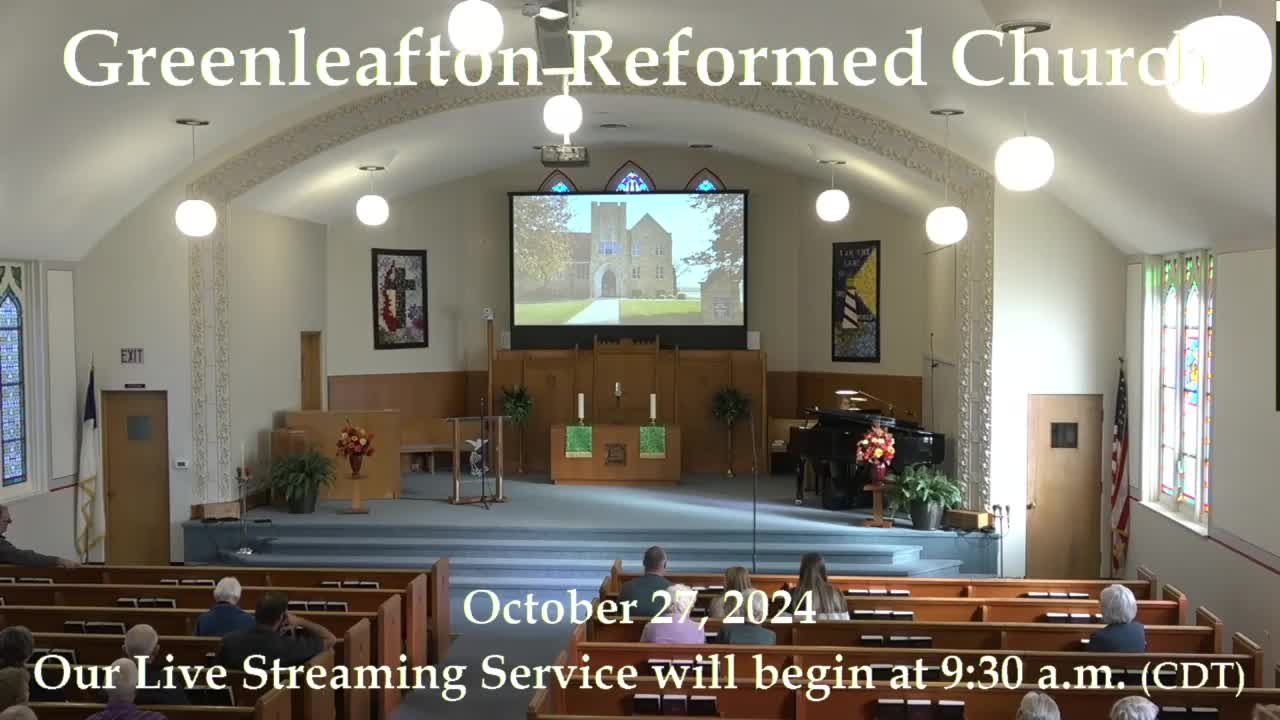 Greenleafton Reformed Church

EXIT

October 27, 2024

Our Live Streaming Service will begin at 9:30 a.m. (CDT)